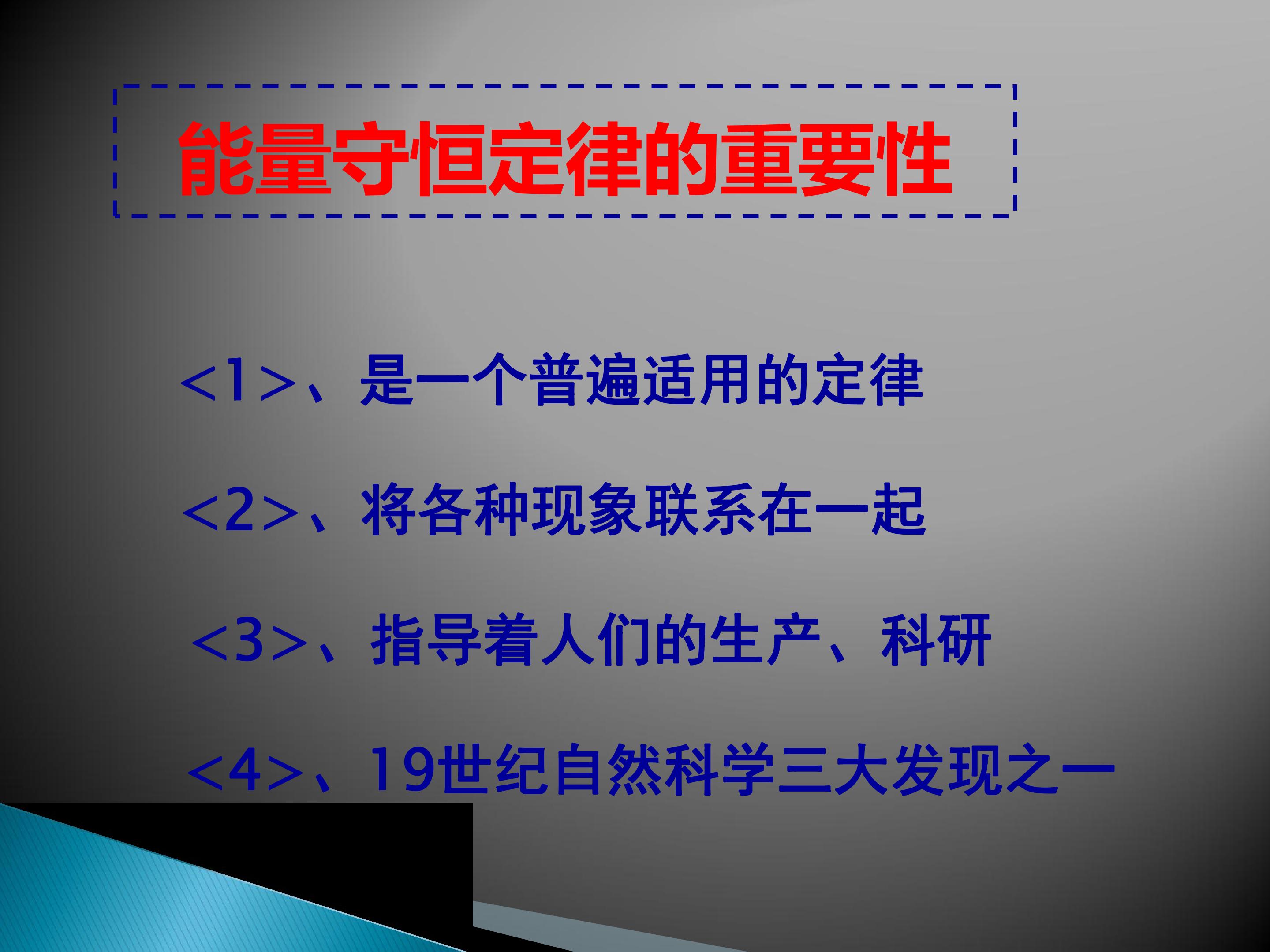 能量守恒定律的重要性

<1>、是一个普遍适用的定律

<2>、将各种现象联系在一起

<3>、指导着人们的生产、科研

<4>、19世纪自然科学三大发现之一